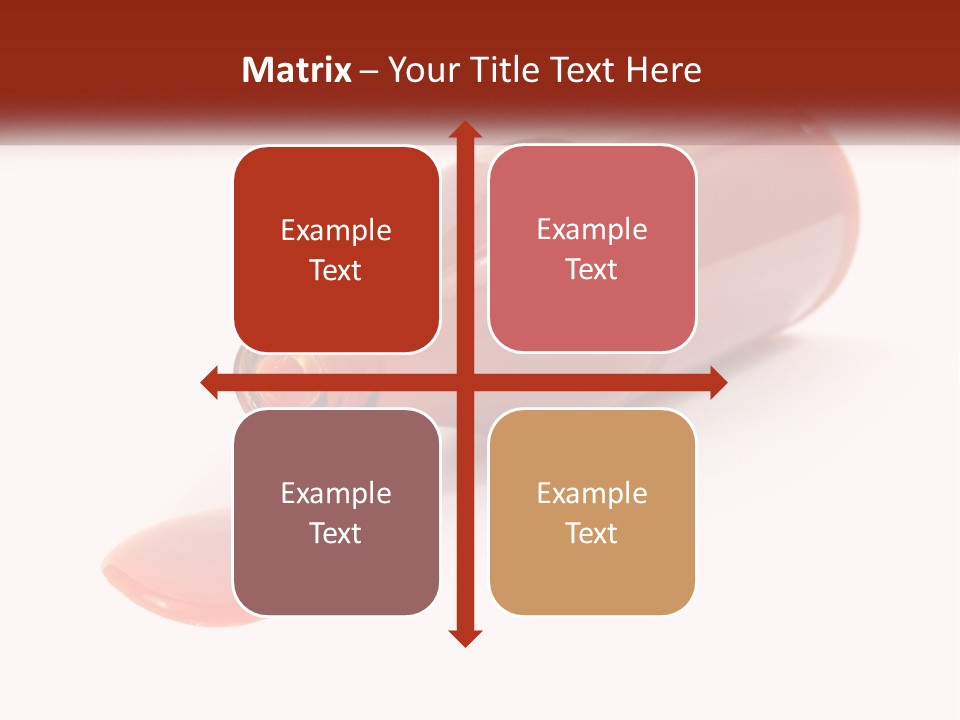 Matrix – Your Title Text Here

Example Text

Example Text

Example Text

Example Text